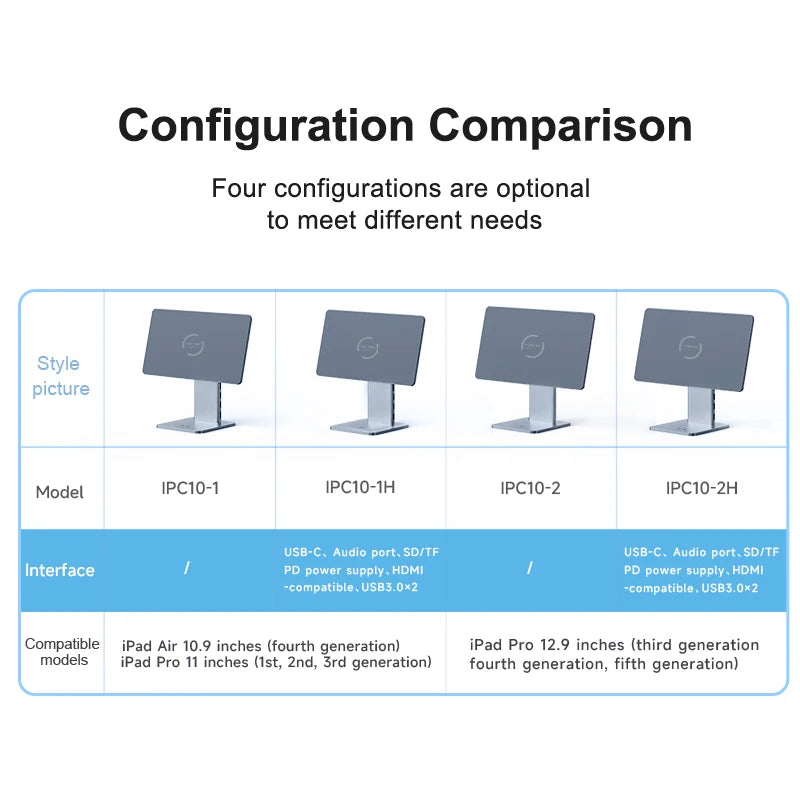 Configuration Comparison

Four configurations are optional to meet different needs

| Style picture | | | | |
|---|---|---|---|---|
| Model | IPC10-1 | IPC10-1H | IPC10-2 | IPC10-2H |
| Interface | / | USB-C、Audio port、SD/TF PD power supply、HDMI -compatible、USB3.0×2 | / | USB-C、Audio port、SD/TF PD power supply、HDMI -compatible、USB3.0×2 |
| Compatible models | iPad Air 10.9 inches (fourth generation) iPad Pro 11 inches (1st, 2nd, 3rd generation) | | iPad Pro 12.9 inches (third generation fourth generation, fifth generation) | |